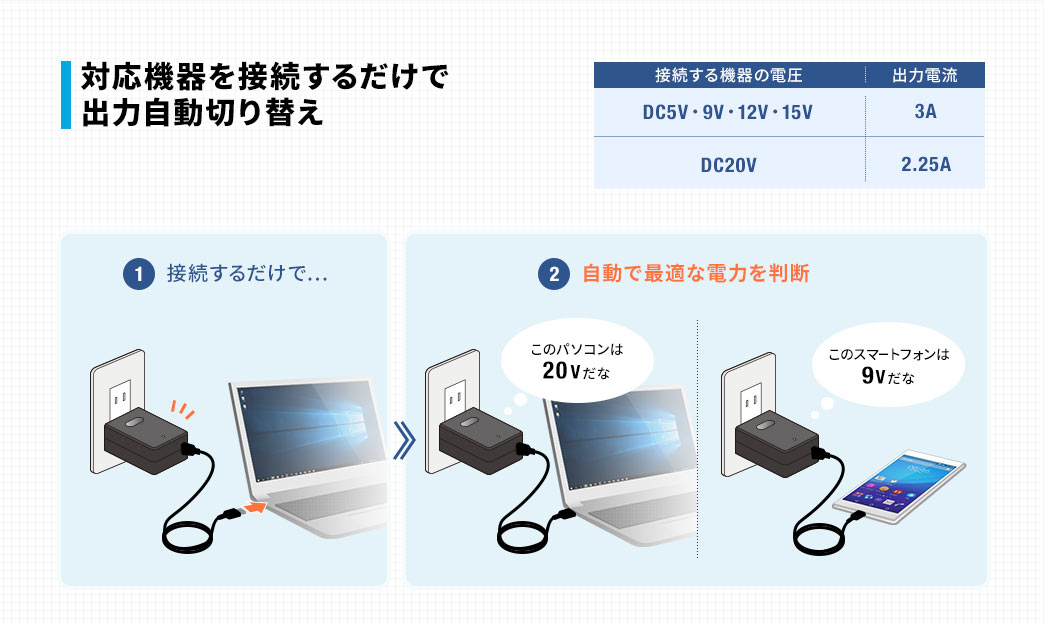 対応機器を接続するだけで
出力自動切り替え

| 接続する機器の電圧 | 出力電流 |
|---|---|
| DC5V・9V・12V・15V | 3A |
| DC20V | 2.25A |

1 接続するだけで…

2 自動で最適な電力を判断

このパソコンは
20Vだな

このスマートフォンは
9Vだな